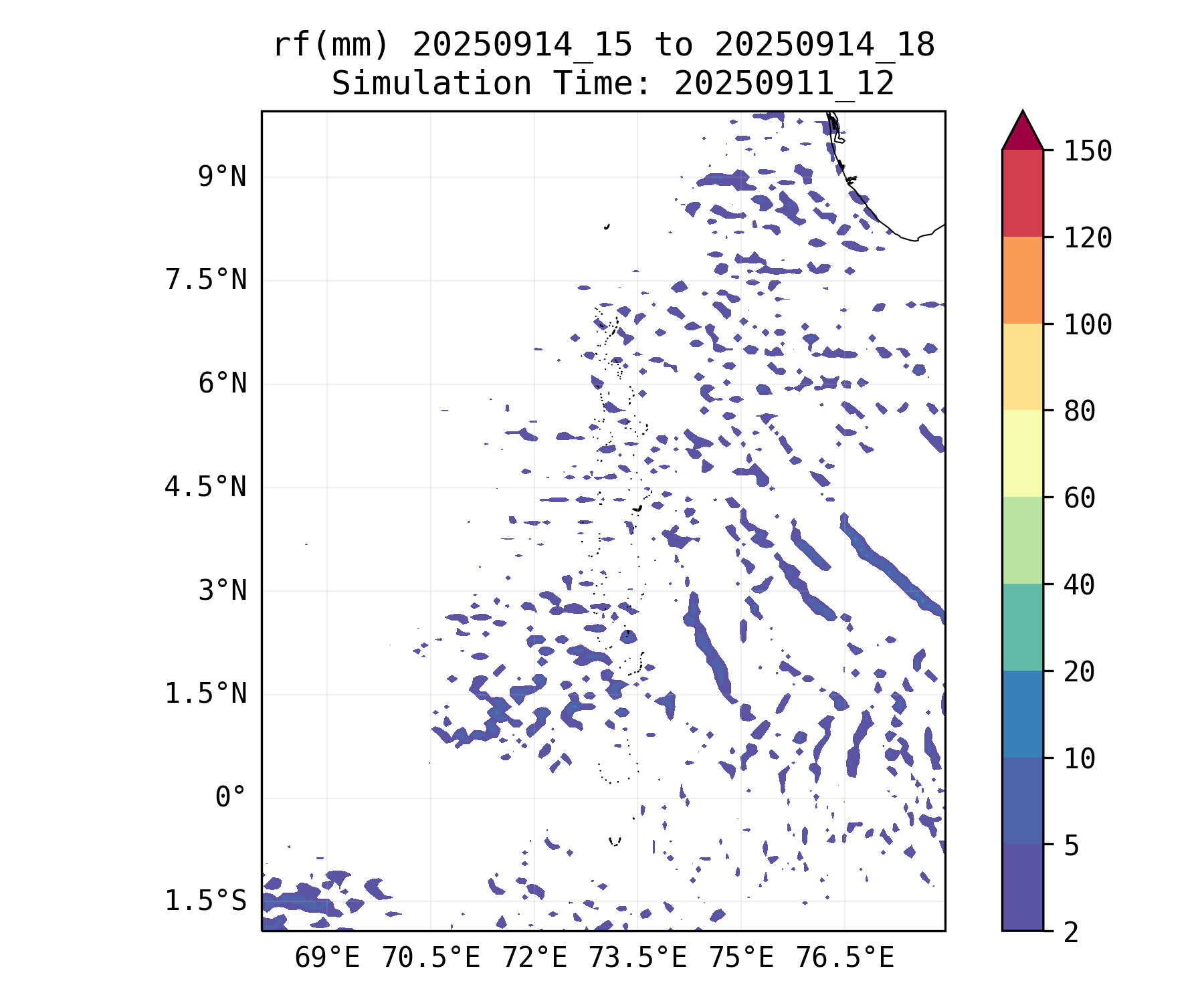 rf(mm) 20250914_15 to 20250914_18
Simulation Time: 20250911_12

9°N
7.5°N
6°N
4.5°N
3°N
1.5°N
0°
1.5°S

69°E 70.5°E 72°E 73.5°E 75°E 76.5°E

150
120
100
80
60
40
20
10
5
2